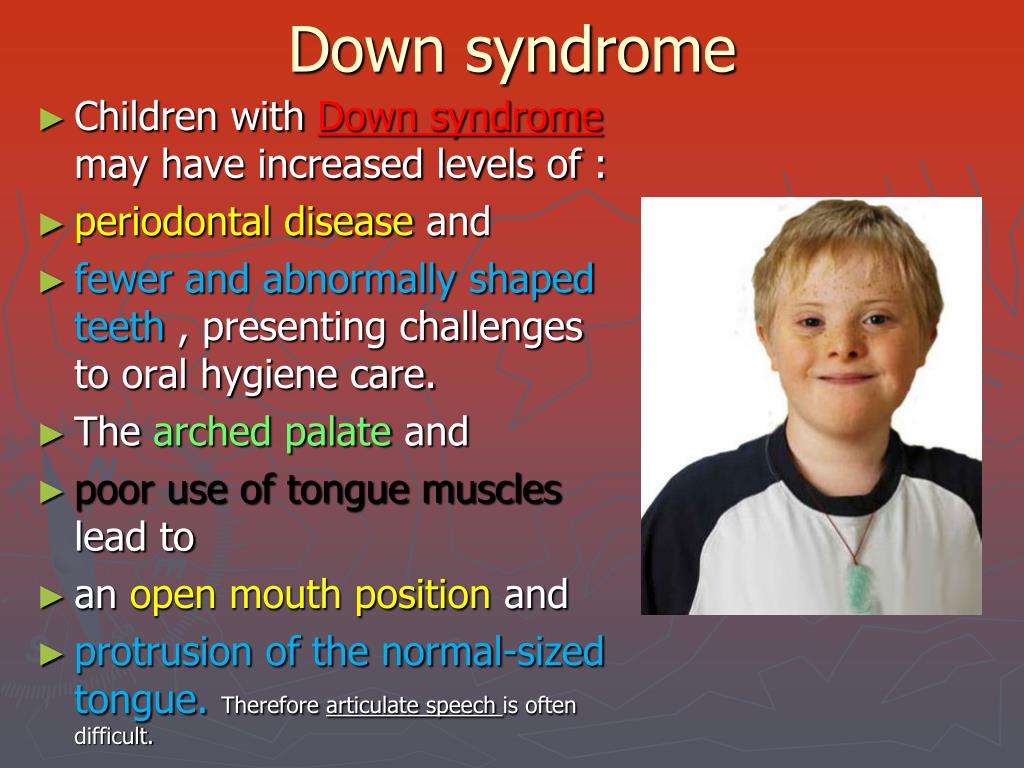 Down syndrome

► Children with Down syndrome may have increased levels of :

► periodontal disease and

► fewer and abnormally shaped teeth , presenting challenges to oral hygiene care.

► The arched palate and

► poor use of tongue muscles lead to

► an open mouth position and

► protrusion of the normal-sized tongue. Therefore articulate speech is often difficult.